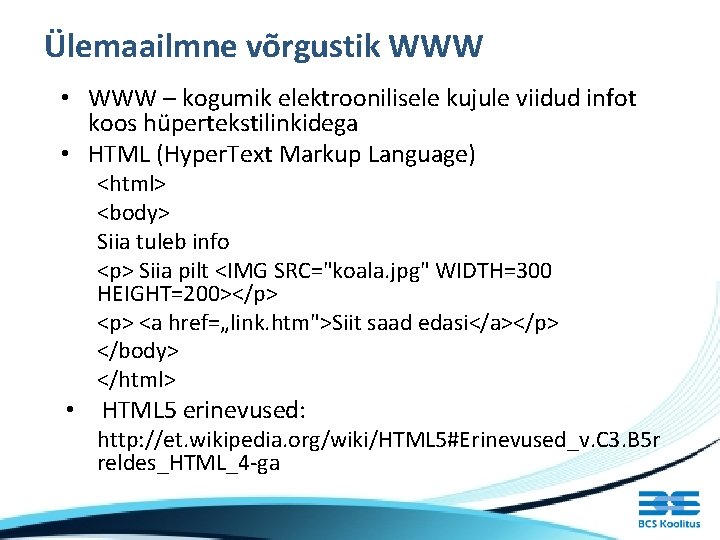 Ülemaailmne võrgustik WWW

• WWW – kogumik elektroonilisele kujule viidud infot koos hüpertekstilinkidega
• HTML (HyperText Markup Language)
<html>
<body>
Siia tuleb info
<p> Siia pilt <IMG SRC="koala.jpg" WIDTH=300 HEIGHT=200></p>
<p> <a href=„link.htm">Siit saad edasi</a></p>
</body>
</html>
• HTML5 erinevused:
http://et.wikipedia.org/wiki/HTML5#Erinevused_v.C3.B5rreldes_HTML_4-ga

BCS Koolitus